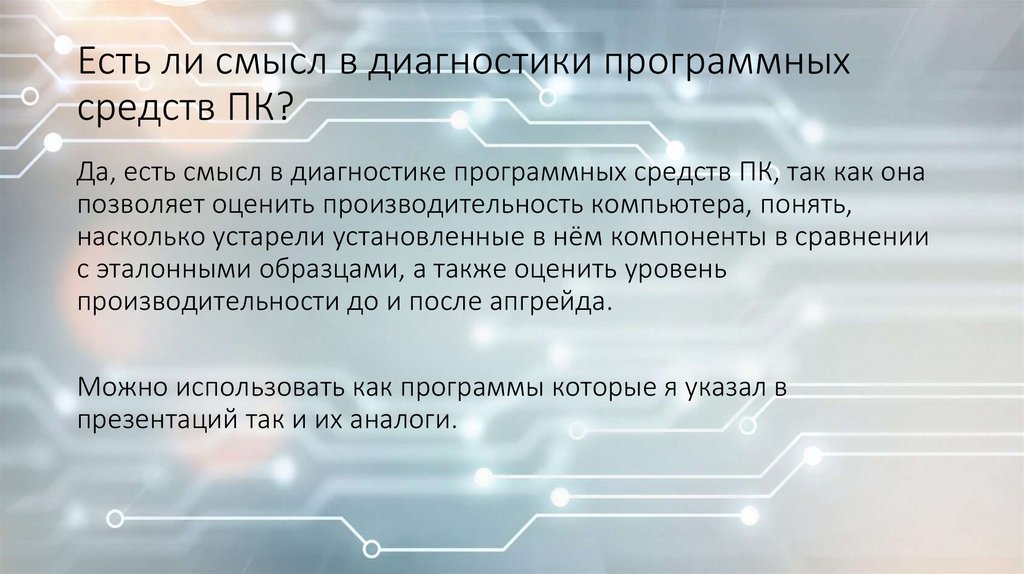 Есть ли смысл в диагностики программных средств ПК?

Да, есть смысл в диагностике программных средств ПК, так как она позволяет оценить производительность компьютера, понять, насколько устарели установленные в нём компоненты в сравнении с эталонными образцами, а также оценить уровень производительности до и после апгрейда.

Можно использовать как программы которые я указал в презентаций так и их аналоги.